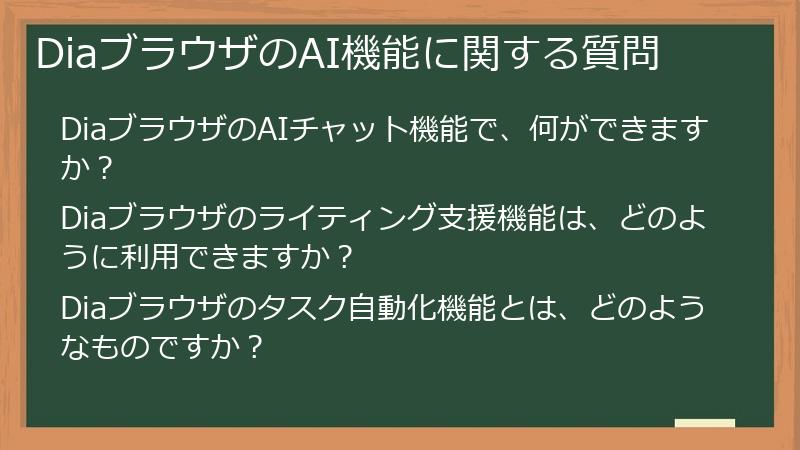 DiaブラウザのAI機能に関する質問

DiaブラウザのAIチャット機能で、何ができますか？

Diaブラウザのライティング支援機能は、どのように利用できますか？

Diaブラウザのタスク自動化機能とは、どのようなものですか？